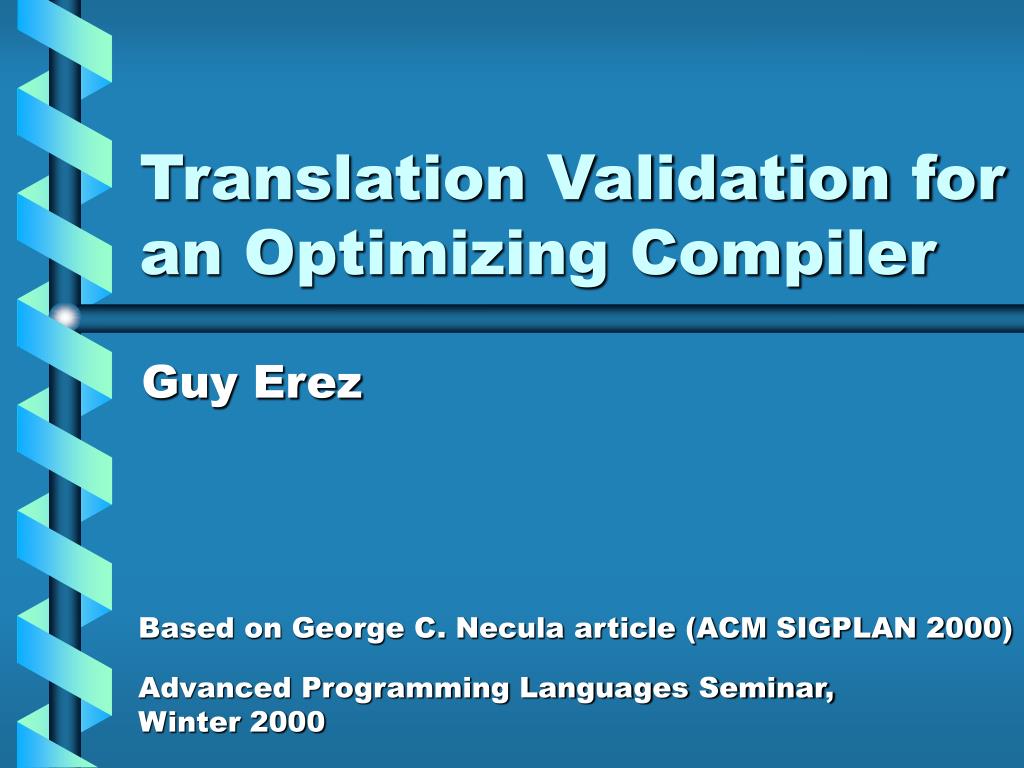 Translation Validation for an Optimizing Compiler

Guy Erez

Based on George C. Necula article (ACM SIGPLAN 2000)

Advanced Programming Languages Seminar, Winter 2000